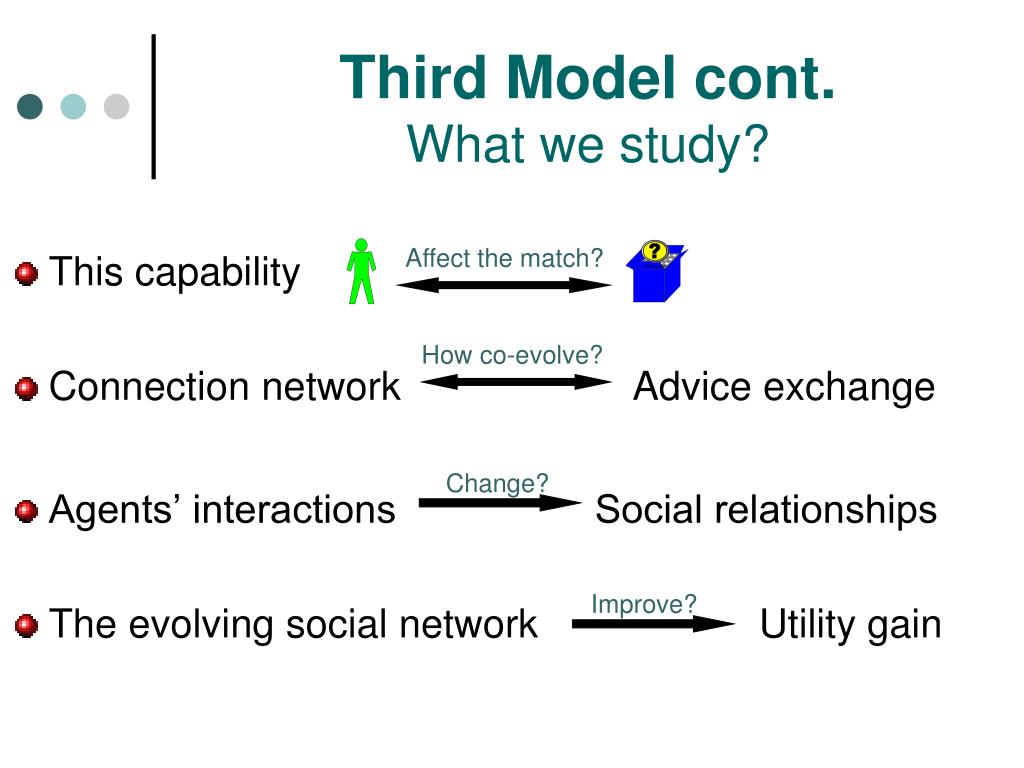 Third Model cont.
What we study?

This capability Affect the match?

?

Connection network How co-evolve? Advice exchange

Agents' interactions Change? Social relationships

The evolving social network Improve? Utility gain